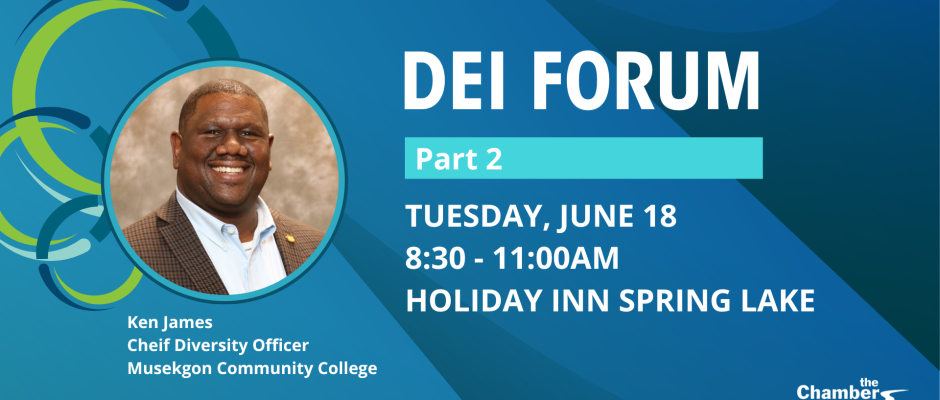 DEI FORUM

Part 2

TUESDAY, JUNE 18
8:30 - 11:00AM
HOLIDAY INN SPRING LAKE

Ken James
Cheif Diversity Officer
Musekgon Community College

the Chamber